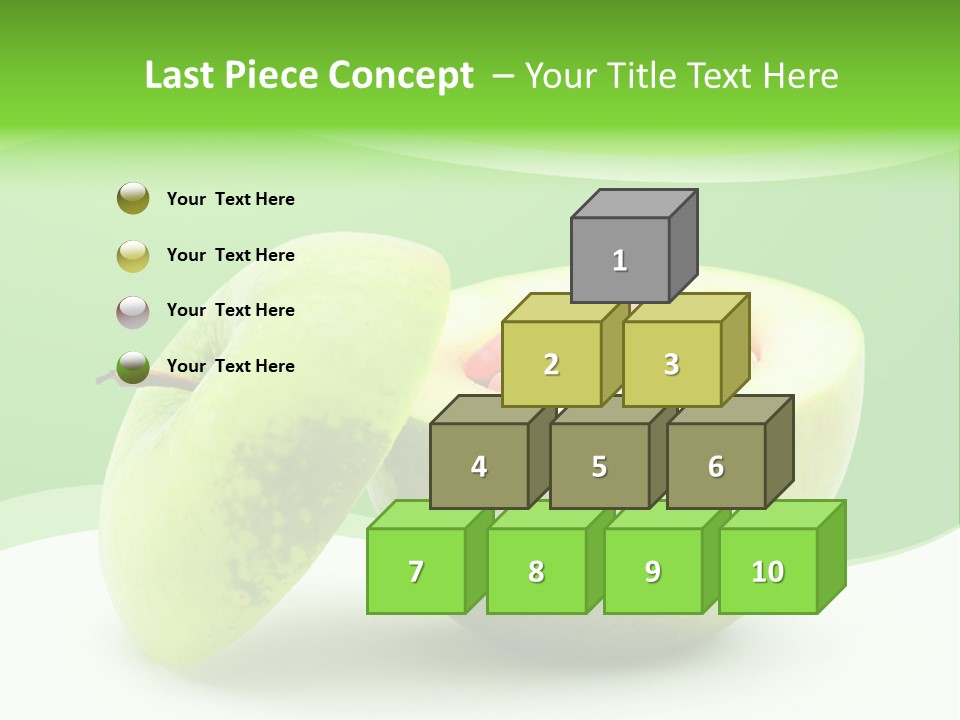 Last Piece Concept – Your Title Text Here

Your Text Here

Your Text Here

Your Text Here

Your Text Here

1

2

3

4

5

6

7

8

9

10